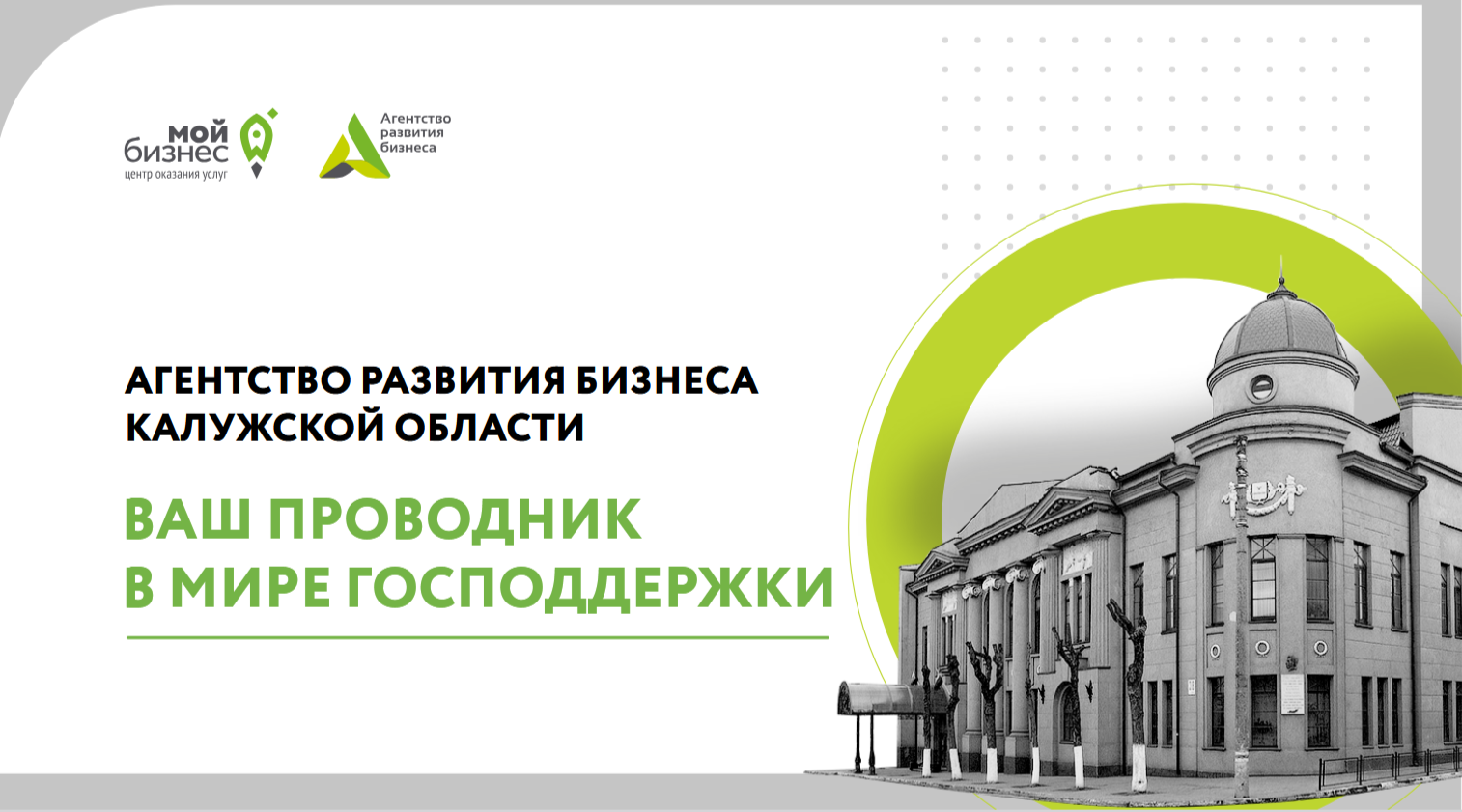 мой бизнес
центр оказания услуг

Агентство развития бизнеса

АГЕНТСТВО РАЗВИТИЯ БИЗНЕСА КАЛУЖСКОЙ ОБЛАСТИ

ВАШ ПРОВОДНИК В МИРЕ ГОСПОДДЕРЖКИ